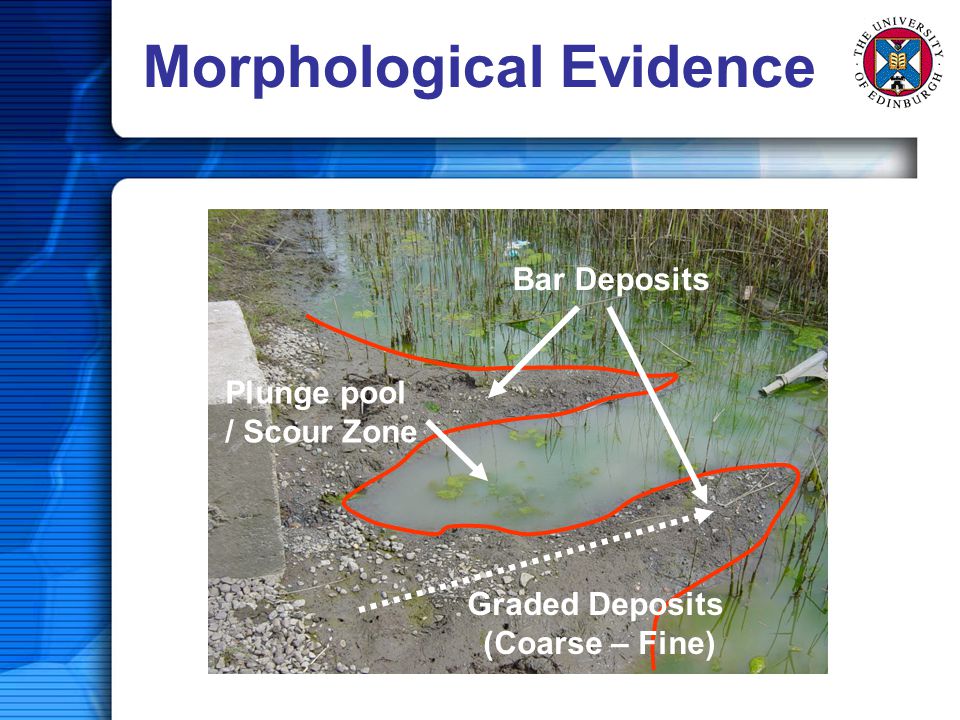 Morphological Evidence

THE UNIVERSITY OF EDINBURGH

Bar Deposits

Plunge pool / Scour Zone

Graded Deposits (Coarse – Fine)